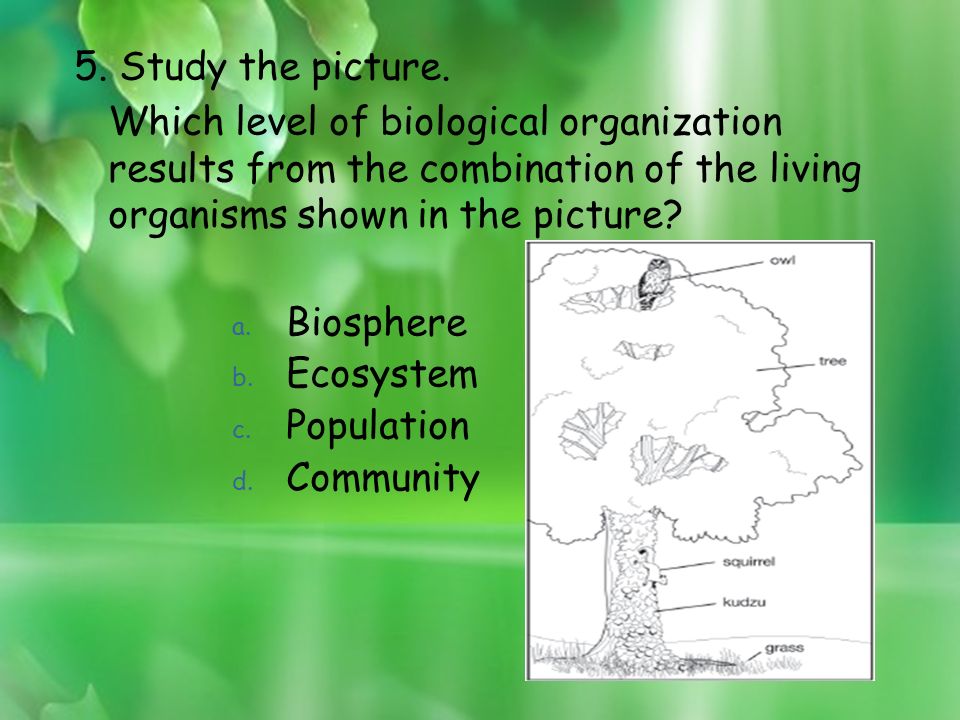 5. Study the picture.

Which level of biological organization results from the combination of the living organisms shown in the picture?

a. Biosphere
b. Ecosystem
c. Population
d. Community

owl
tree
squirrel
kudzu
grass